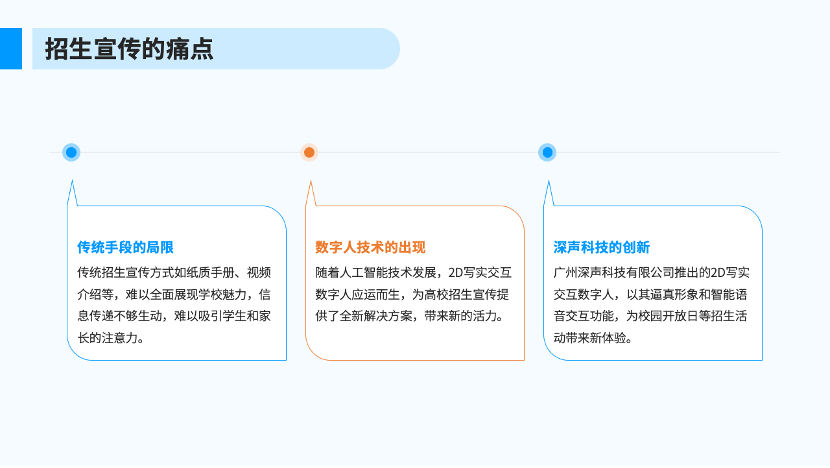 招生宣传的痛点

传统手段的局限

传统招生宣传方式如纸质手册、视频介绍等，难以全面展现学校魅力，信息传递不够生动，难以吸引学生和家长的注意力。

数字人技术的出现

随着人工智能技术发展，2D写实交互数字人应运而生，为高校招生宣传提供了全新解决方案，带来新的活力。

深声科技的创新

广州深声科技有限公司推出的2D写实交互数字人，以其逼真形象和智能语音交互功能，为校园开放日等招生活动带来新体验。